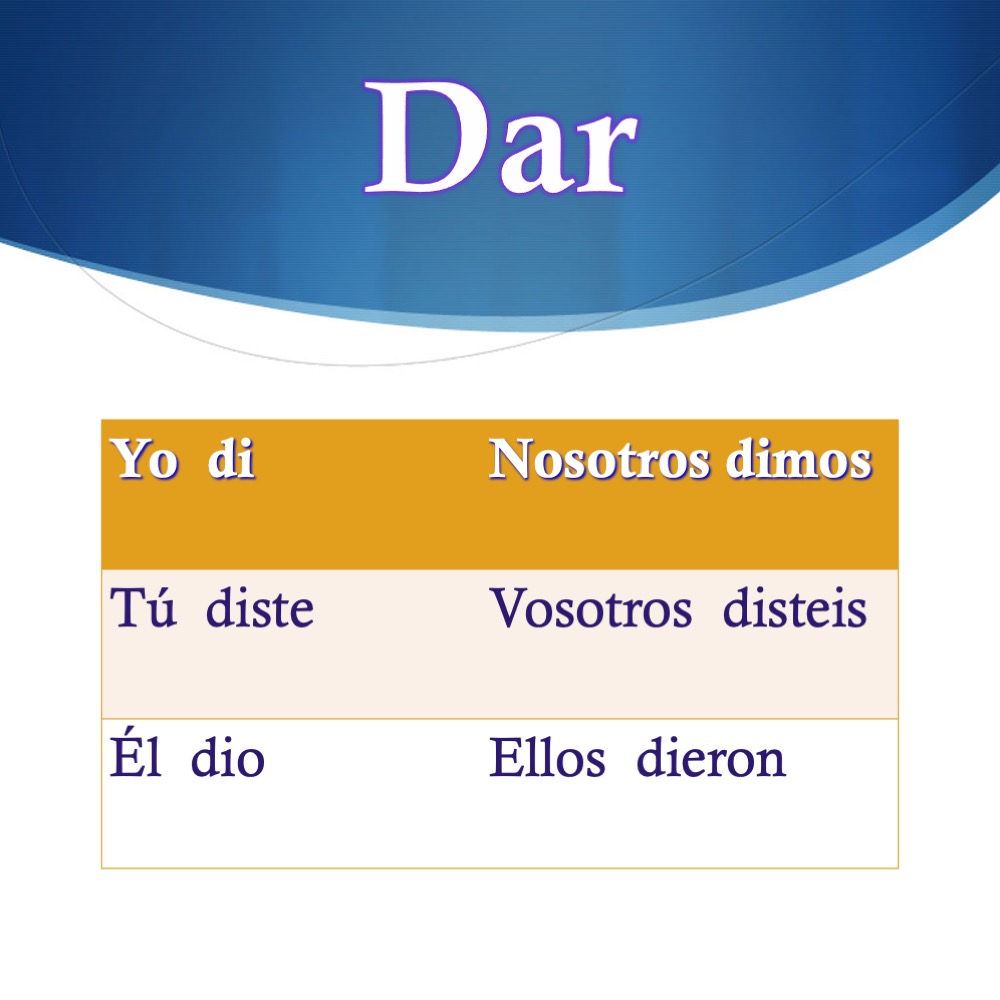 Dar

| Yo di | Nosotros dimos |
|---|---|
| Tú diste | Vosotros disteis |
| Él dio | Ellos dieron |